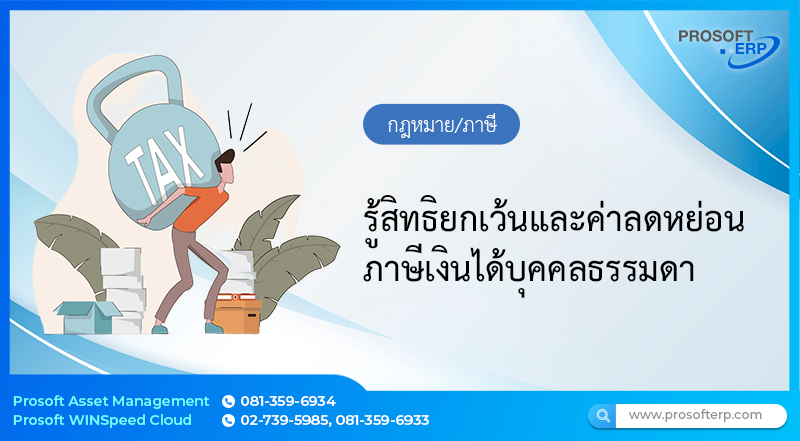 PROSOFT ERP

TAX

กฎหมาย/ภาษี

รู้สิทธิยกเว้นและค่าลดหย่อน ภาษีเงินได้บุคคลธรรมดา

Prosoft Asset Management 081-359-6934
Prosoft WINSpeed Cloud 02-739-5985, 081-359-6933

www.prosofterp.com